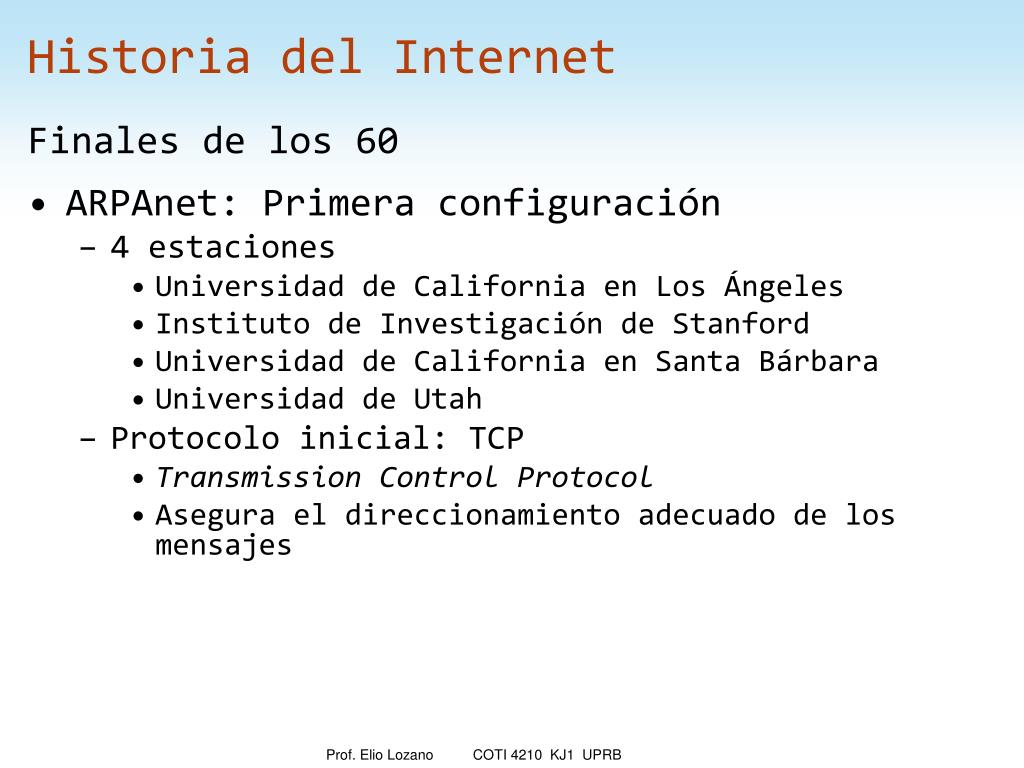 Historia del Internet

Finales de los 60

• ARPAnet: Primera configuración
– 4 estaciones
• Universidad de California en Los Ángeles
• Instituto de Investigación de Stanford
• Universidad de California en Santa Bárbara
• Universidad de Utah
– Protocolo inicial: TCP
• Transmission Control Protocol
• Asegura el direccionamiento adecuado de los mensajes

Prof. Elio Lozano COTI 4210 KJ1 UPRB